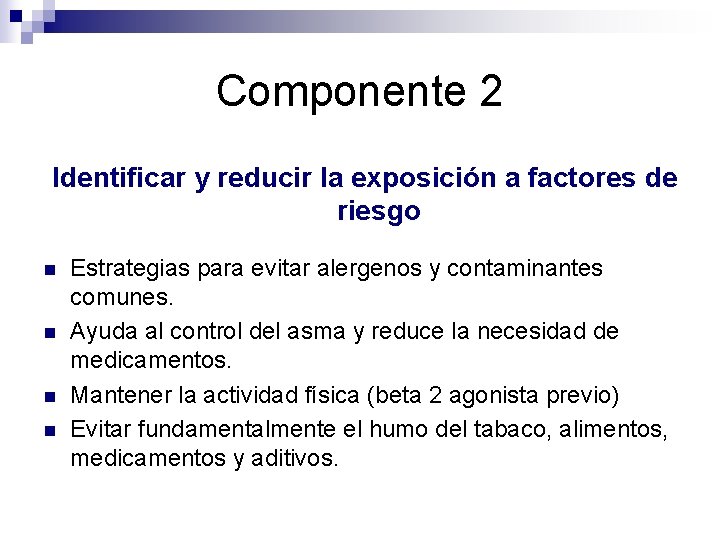 Componente 2

Identificar y reducir la exposición a factores de riesgo

- Estrategias para evitar alergenos y contaminantes comunes.
- Ayuda al control del asma y reduce la necesidad de medicamentos.
- Mantener la actividad física (beta 2 agonista previo)
- Evitar fundamentalmente el humo del tabaco, alimentos, medicamentos y aditivos.